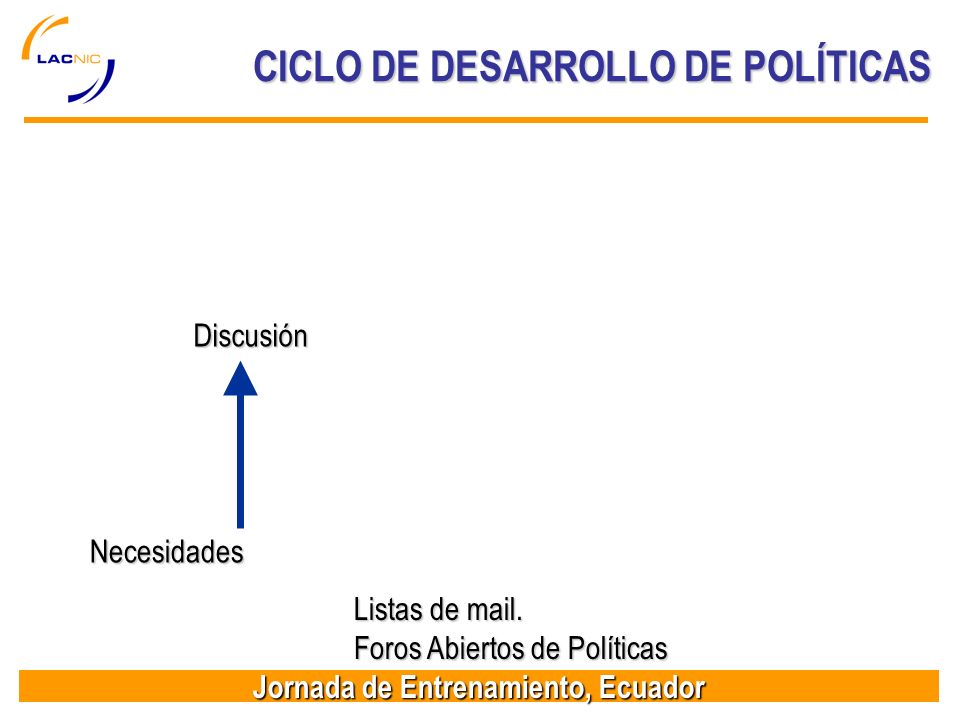 LACNIC

CICLO DE DESARROLLO DE POLÍTICAS

Discusión

Necesidades

Listas de mail.
Foros Abiertos de Políticas

Jornada de Entrenamiento, Ecuador